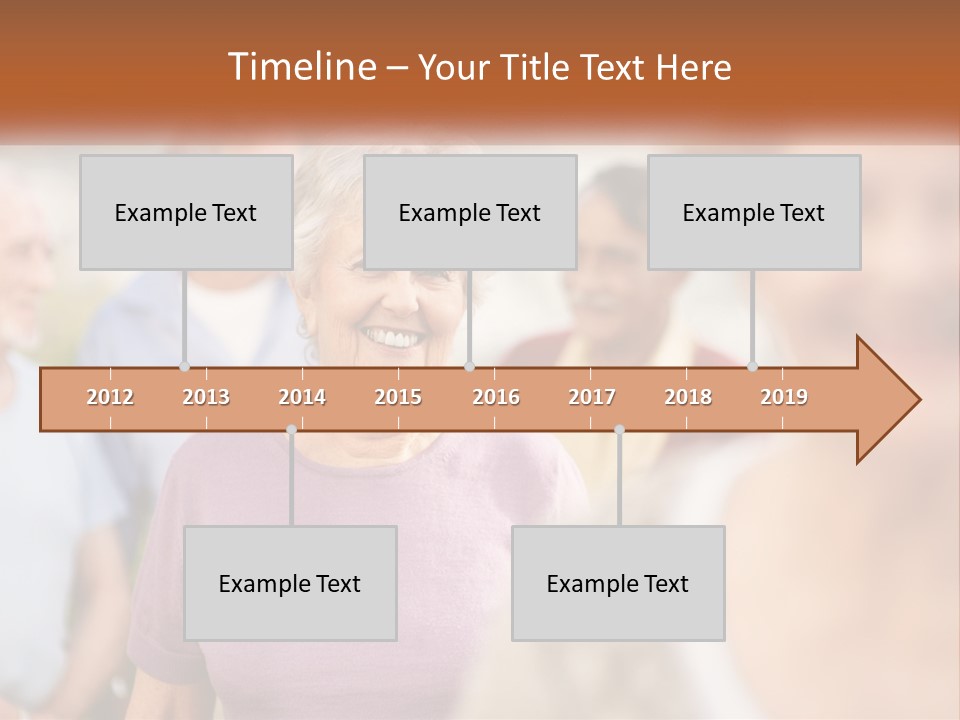 Timeline – Your Title Text Here

Example Text

Example Text

Example Text

2012 2013 2014 2015 2016 2017 2018 2019

Example Text

Example Text